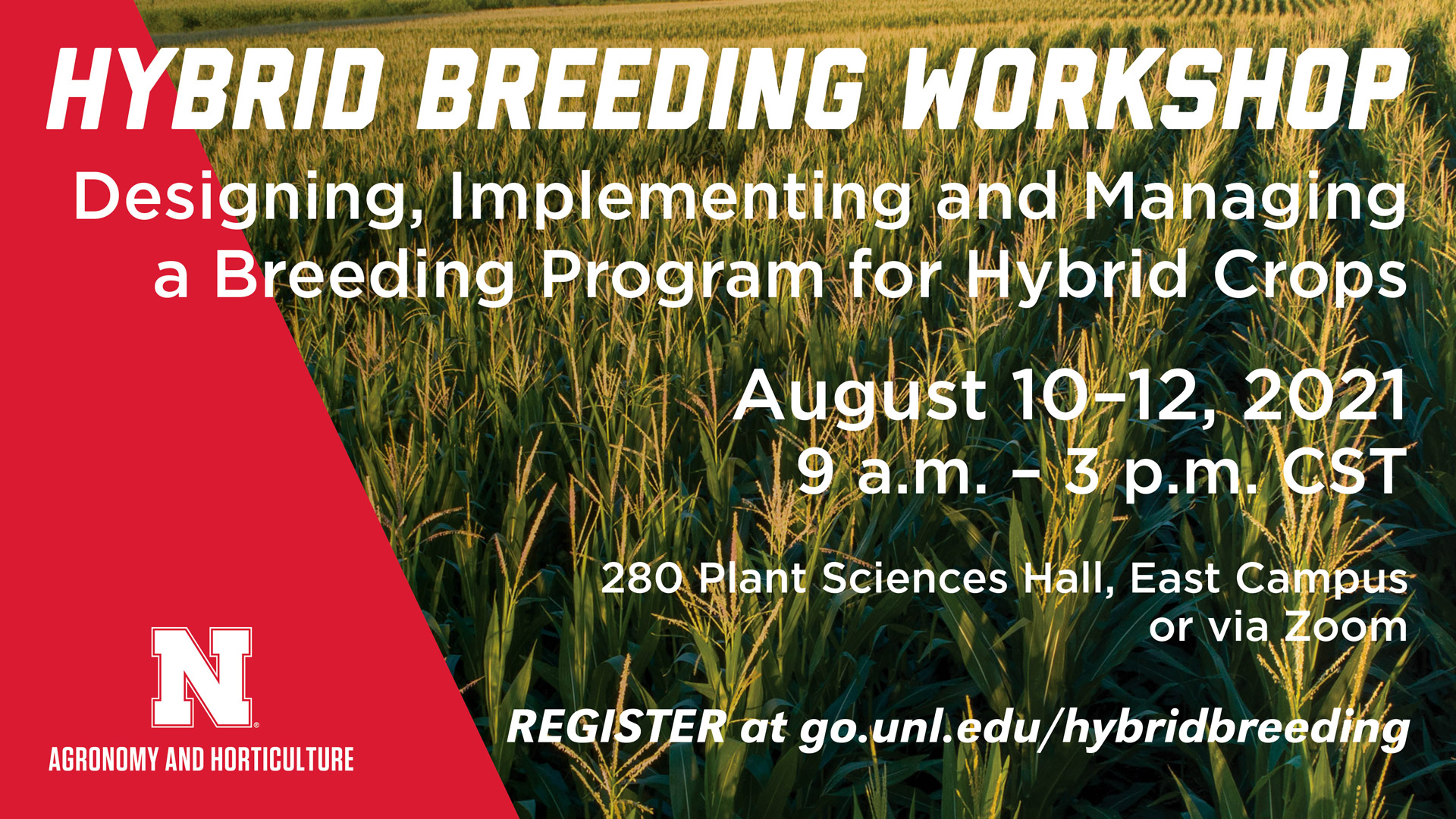 HYBRID BREEDING WORKSHOP

Designing, Implementing and Managing a Breeding Program for Hybrid Crops

August 10–12, 2021
9 a.m. – 3 p.m. CST

280 Plant Sciences Hall, East Campus
or via Zoom

REGISTER at go.unl.edu/hybridbreeding

N

AGRONOMY AND HORTICULTURE